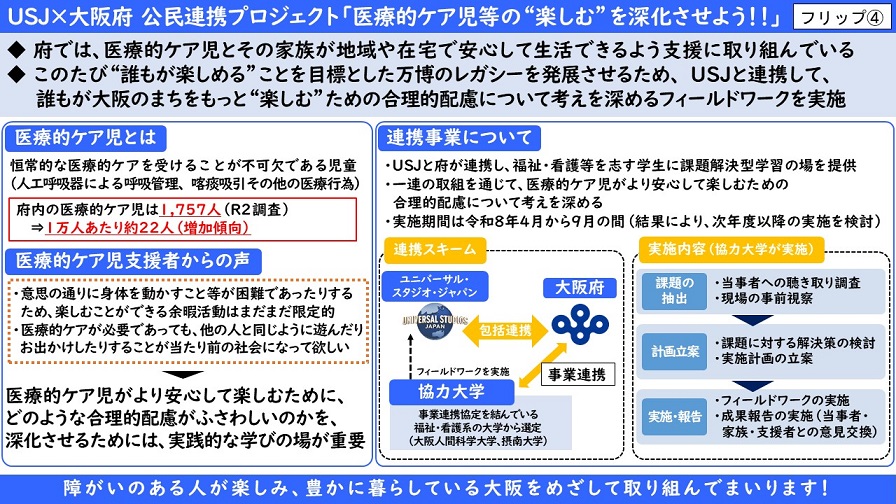 USJ×大阪府 公民連携プロジェクト「医療的ケア児等の“楽しむ”を深化させよう!!」

フリップ④

◆ 府では、医療的ケア児とその家族が地域や在宅で安心して生活できるよう支援に取り組んでいる
◆ このたび“誰もが楽しめる”ことを目標とした万博のレガシーを発展させるため、USJと連携して、誰もが大阪のまちをもっと“楽しむ”ための合理的配慮について考えを深めるフィールドワークを実施

医療的ケア児とは

恒常的な医療的ケアを受けることが不可欠である児童
(人工呼吸器による呼吸管理、喀痰吸引その他の医療行為)

府内の医療的ケア児は1,757人(R2調査)
⇒1万人あたり約22人(増加傾向)

医療的ケア児支援者からの声

・意思の通りに身体を動かすこと等が困難であったりするため、楽しむことができる余暇活動はまだまだ限定的
・医療的ケアが必要であっても、他の人と同じように遊んだりお出かけしたりすることが当たり前の社会になって欲しい

医療的ケア児がより安心して楽しむために、どのような合理的配慮がふさわしいのかを、深化させるためには、実践的な学びの場が重要

連携事業について

・USJと府が連携し、福祉・看護等を志す学生に課題解決型学習の場を提供
・一連の取組を通じて、医療的ケア児がより安心して楽しむための合理的配慮について考えを深める
・実施期間は令和8年4月から9月の間(結果により、次年度以降の実施を検討)

連携スキーム

ユニバーサル・スタジオ・ジャパン

UNIVERSAL STUDIOS JAPAN

包括連携

大阪府

フィールドワークを実施

事業連携

協力大学

事業連携協定を結んでいる福祉・看護系の大学から選定
(大阪人間科学大学、摂南大学)

実施内容(協力大学が実施)

課題の抽出
・当事者への聴き取り調査
・現場の事前視察

計画立案
・課題に対する解決策の検討
・実施計画の立案

実施・報告
・フィールドワークの実施
・成果報告の実施(当事者・家族・支援者との意見交換)

障がいのある人が楽しみ、豊かに暮らしている大阪をめざして取り組んでまいります!